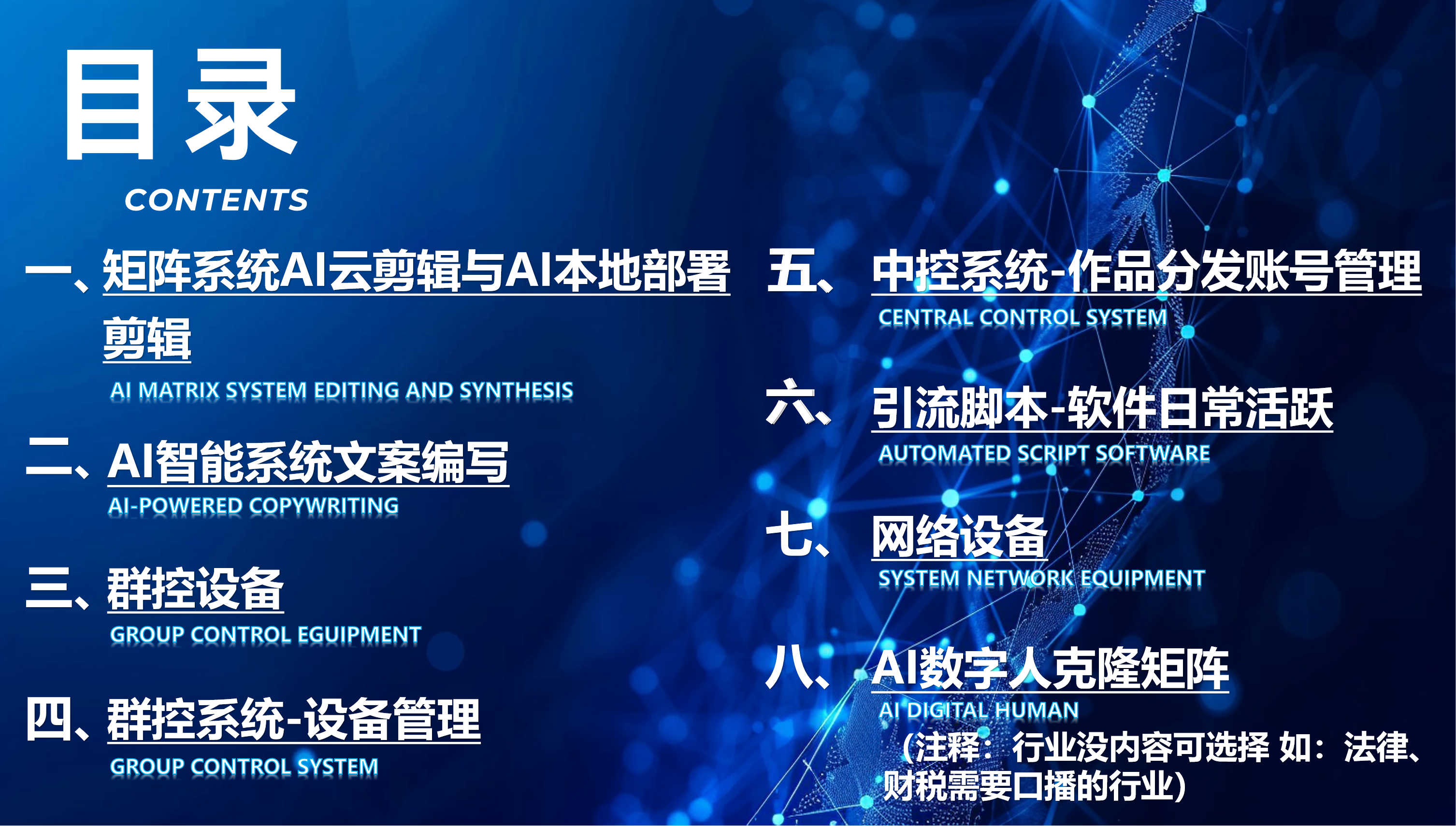 目录
CONTENTS

一、矩阵系统AI云剪辑与AI本地部署剪辑
AI MATRIX SYSTEM EDITING AND SYNTHESIS

二、AI智能系统文案编写
AI-POWERED COPYWRITING

三、群控设备
GROUP CONTROL EGUIPMENT

四、群控系统-设备管理
GROUP CONTROL SYSTEM

五、中控系统-作品分发账号管理
CENTRAL CONTROL SYSTEM

六、引流脚本-软件日常活跃
AUTOMATED SCRIPT SOFTWARE

七、网络设备
SYSTEM NETWORK EQUIPMENT

八、AI数字人克隆矩阵
AI DIGITAL HUMAN
（注释：行业没内容可选择 如：法律、财税需要口播的行业）